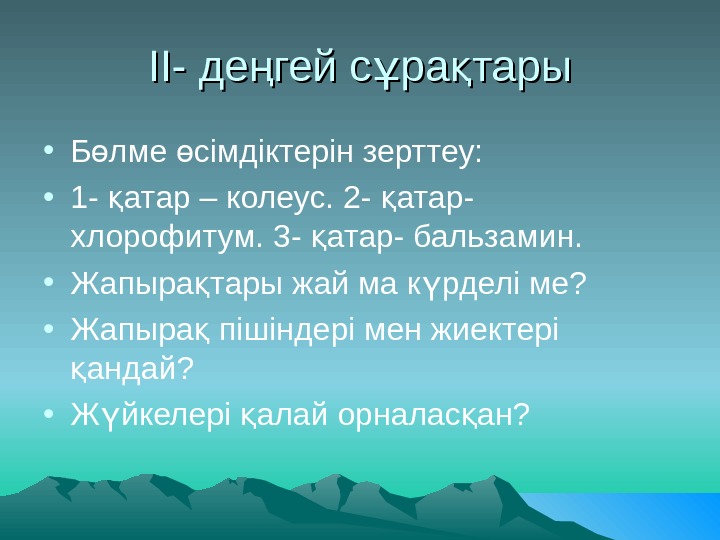 II- деңгей сұрақтары

• Бөлме өсімдіктерін зерттеу:
• 1- қатар – колеус. 2- қатар- хлорофитум. 3- қатар- бальзамин.
• Жапырақтары жай ма күрделі ме?
• Жапырақ пішіндері мен жиектері қандай?
• Жүйкелері қалай орналасқан?